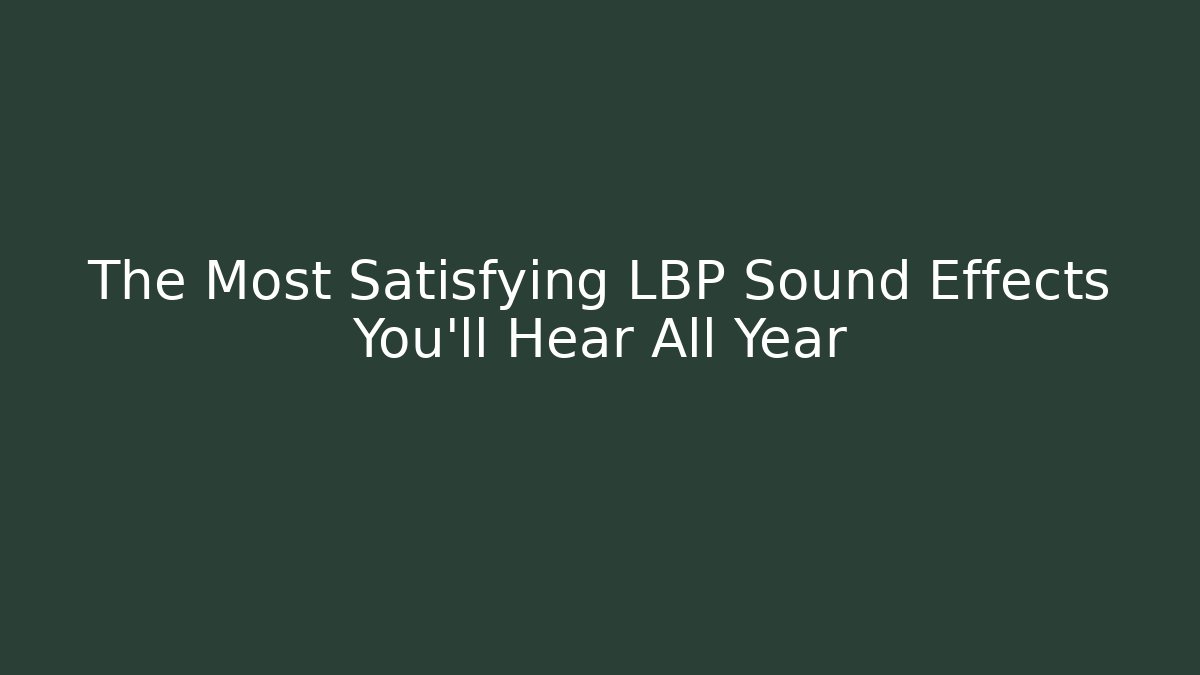 The Most Satisfying LBP Sound Effects You'll Hear All Year